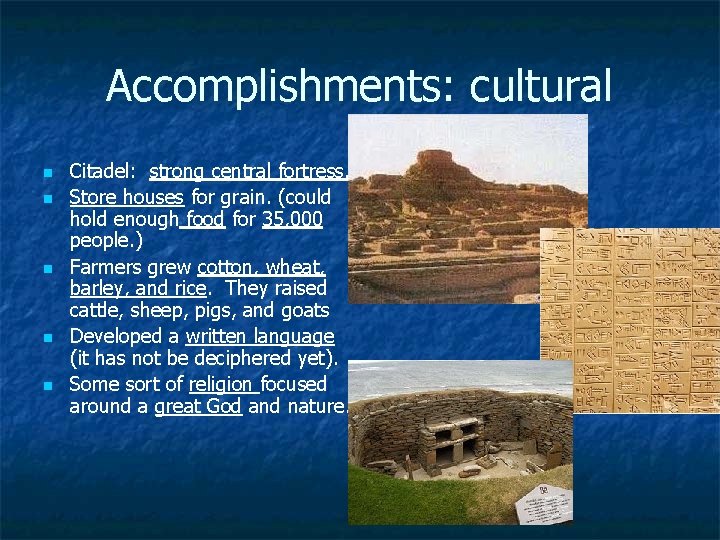 Accomplishments: cultural

- Citadel: strong central fortress.
- Store houses for grain. (could hold enough food for 35,000 people.)
- Farmers grew cotton, wheat, barley, and rice. They raised cattle, sheep, pigs, and goats
- Developed a written language (it has not be deciphered yet).
- Some sort of religion focused around a great God and nature.